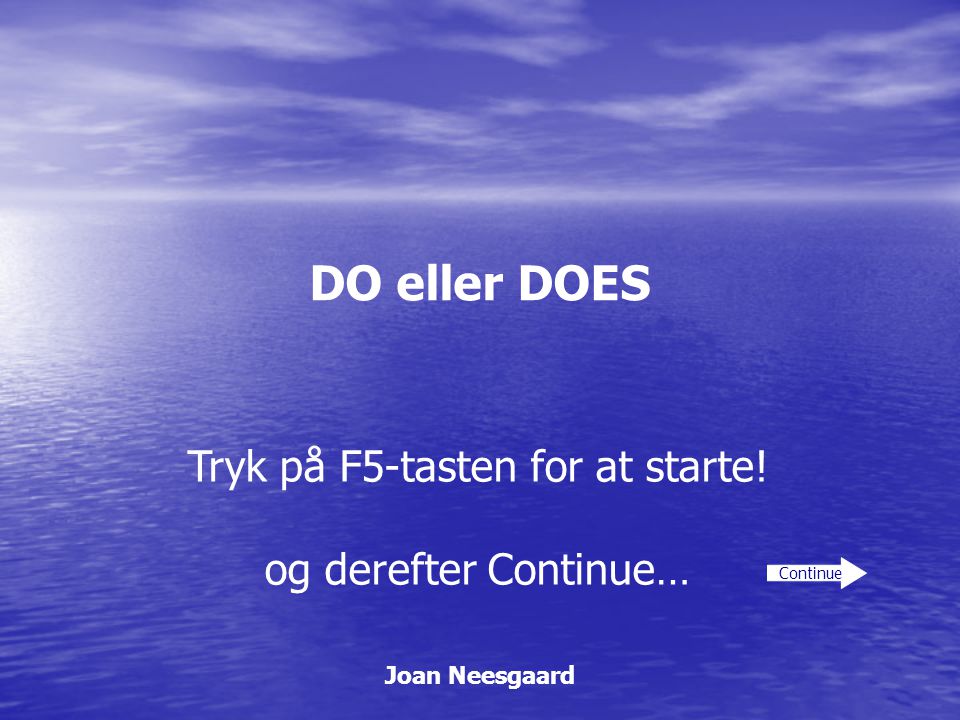 DO eller DOES

Tryk på F5-tasten for at starte!

og derefter Continue…

Continue

Joan Neesgaard